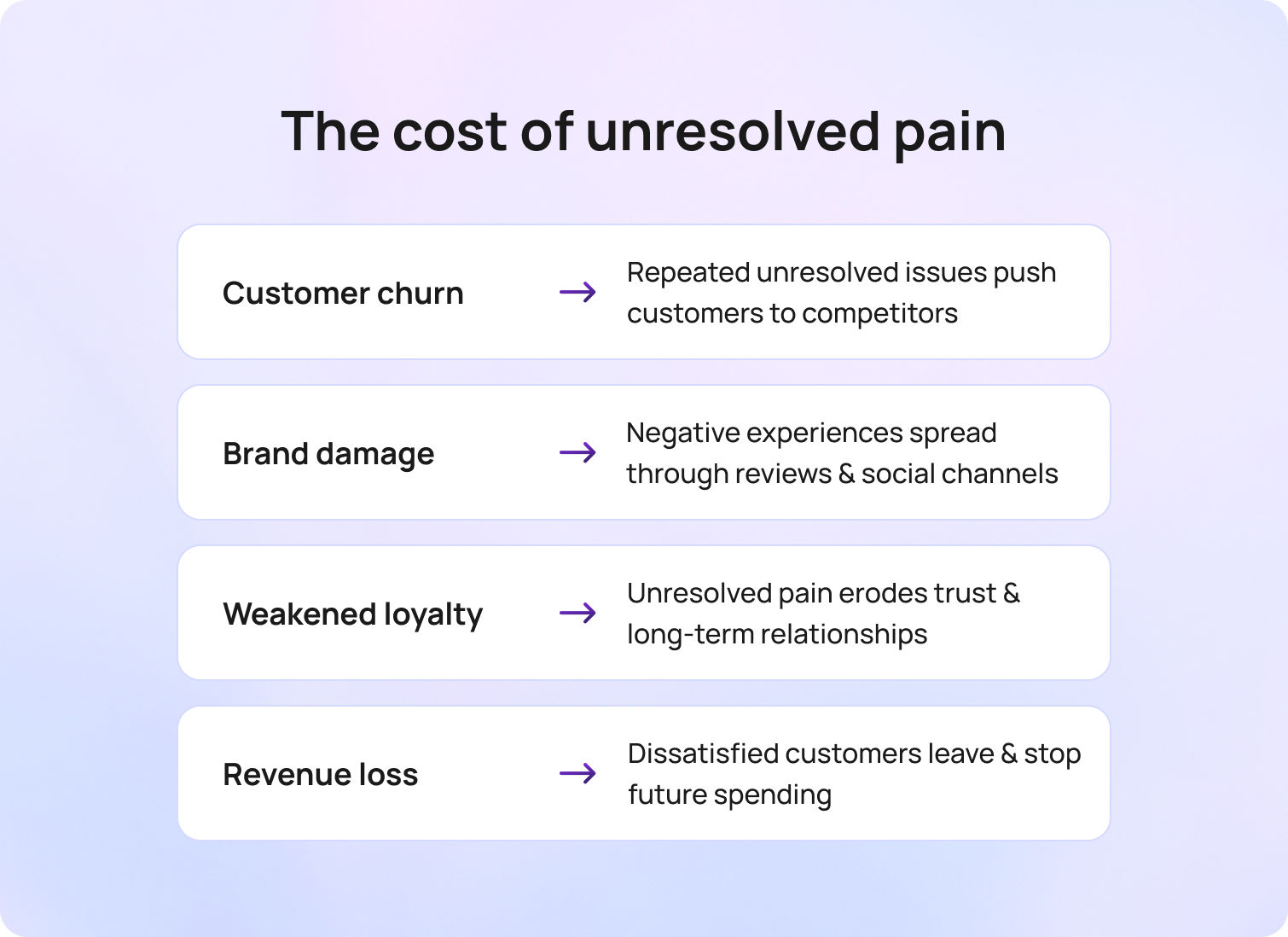 The cost of unresolved pain

Customer churn → Repeated unresolved issues push customers to competitors

Brand damage → Negative experiences spread through reviews & social channels

Weakened loyalty → Unresolved pain erodes trust & long-term relationships

Revenue loss → Dissatisfied customers leave & stop future spending